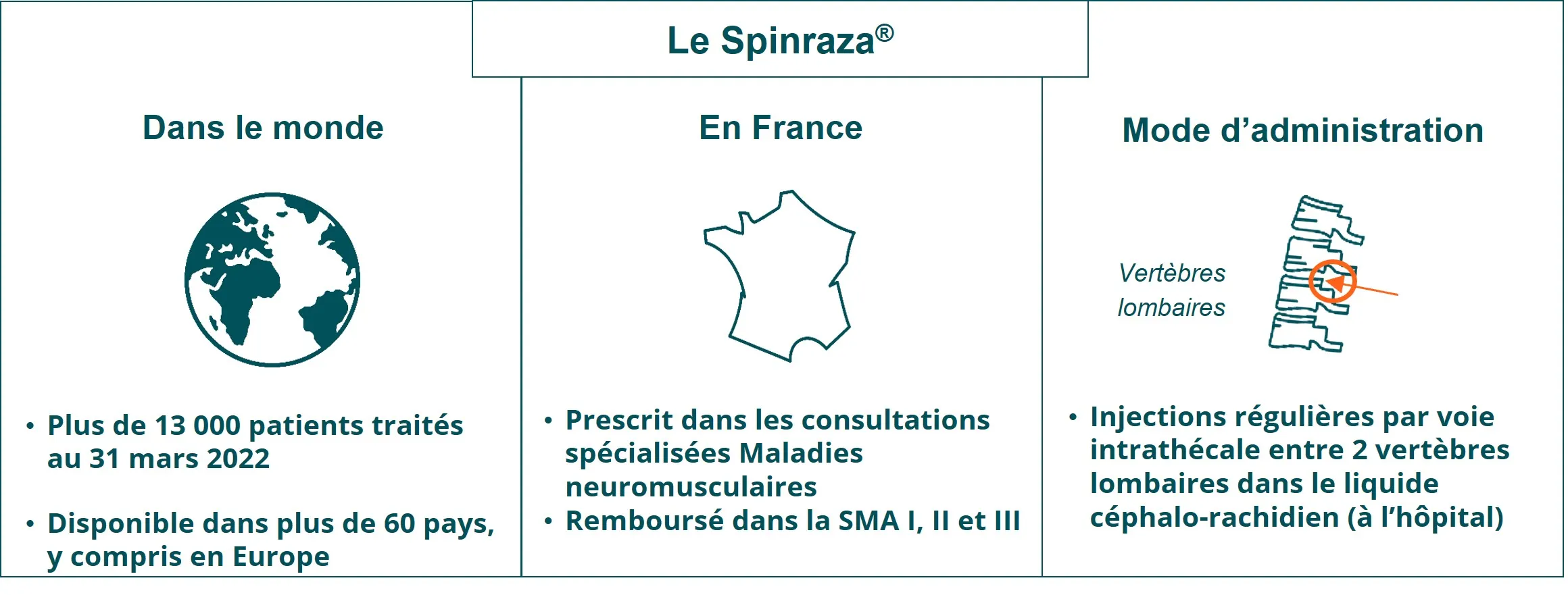 Le Spinraza®

Dans le monde

• Plus de 13 000 patients traités au 31 mars 2022

• Disponible dans plus de 60 pays, y compris en Europe

En France

• Prescrit dans les consultations spécialisées Maladies neuromusculaires
• Remboursé dans la SMA I, II et III

Mode d'administration

Vertèbres lombaires

• Injections régulières par voie intrathécale entre 2 vertèbres lombaires dans le liquide céphalo-rachidien (à l'hôpital)